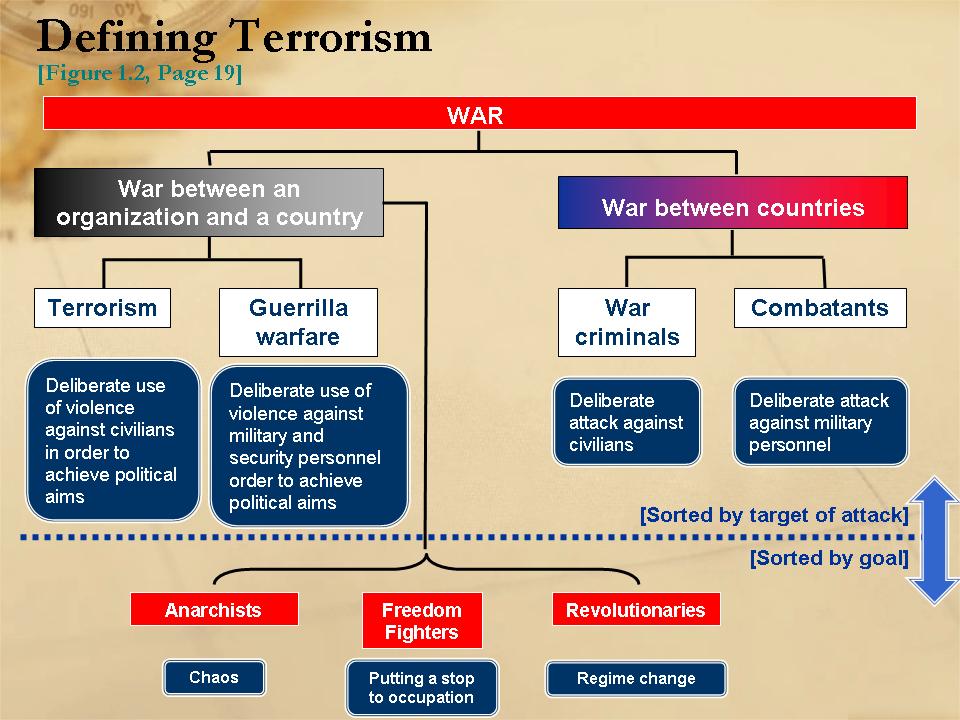 Defining Terrorism
[Figure 1.2, Page 19]

WAR

War between an organization and a country

War between countries

Terrorism

Guerrilla warfare

War criminals

Combatants

Deliberate use of violence against civilians in order to achieve political aims

Deliberate use of violence against military and security personnel order to achieve political aims

Deliberate attack against civilians

Deliberate attack against military personnel

[Sorted by target of attack]

[Sorted by goal]

Anarchists

Freedom Fighters

Revolutionaries

Chaos

Putting a stop to occupation

Regime change